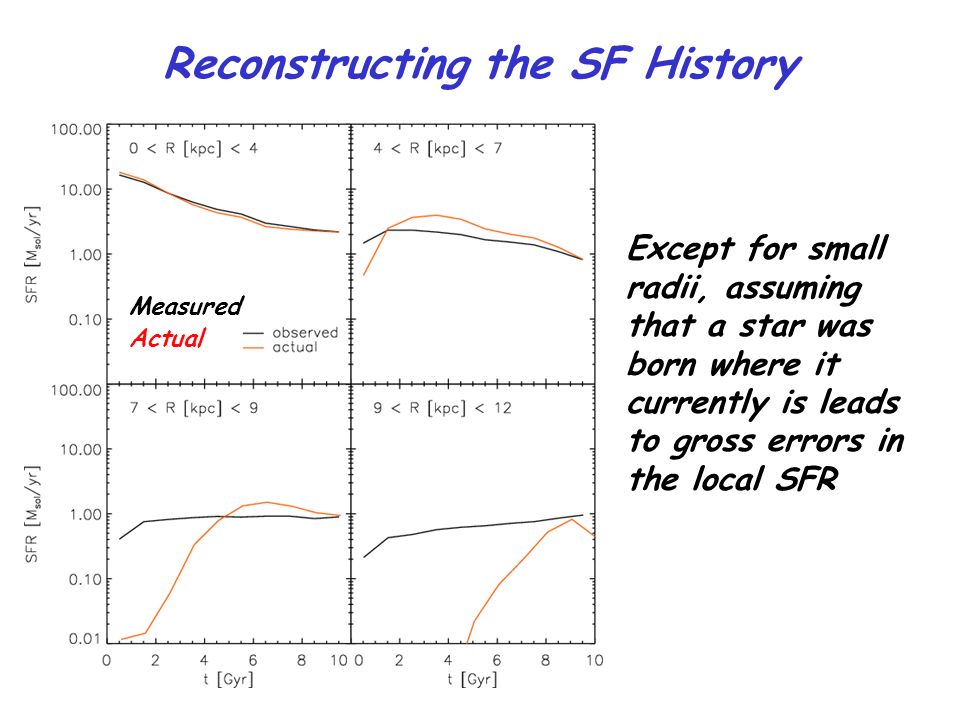 Reconstructing the SF History

100.00
10.00
1.00
0.10
SFR [$M_{sol}$/yr]
0 < R [kpc] < 4
Measured
Actual
observed
actual

4 < R [kpc] < 7

100.00
10.00
1.00
0.10
0.01
SFR [$M_{sol}$/yr]
7 < R [kpc] < 9
0 2 4 6 8 10
t [Gyr]

9 < R [kpc] < 12
0 2 4 6 8 10
t [Gyr]

Except for small radii, assuming that a star was born where it currently is leads to gross errors in the local SFR